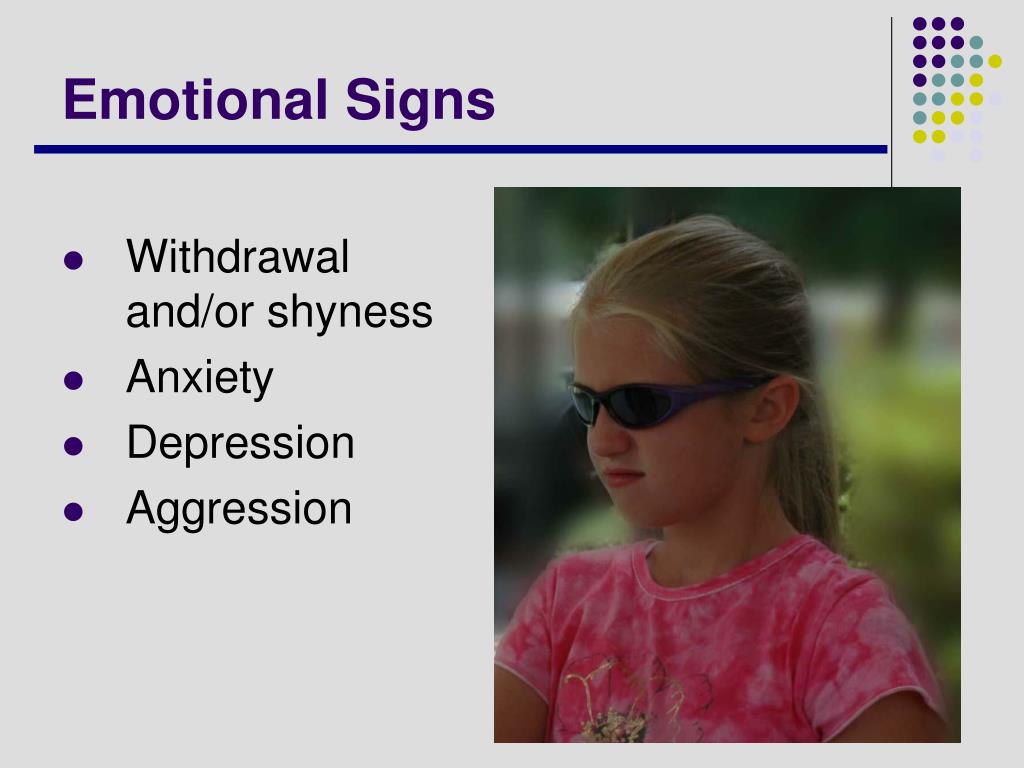 Emotional Signs

- Withdrawal and/or shyness
- Anxiety
- Depression
- Aggression